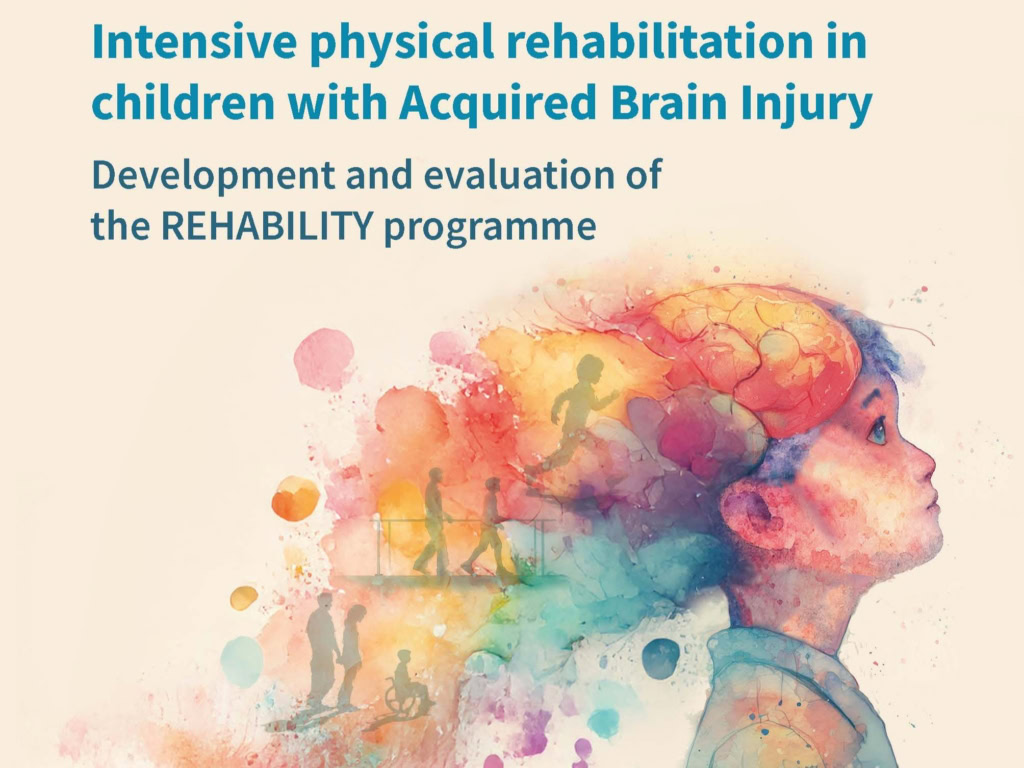 Intensive physical rehabilitation in children with Acquired Brain Injury

Development and evaluation of the REHABILITY programme